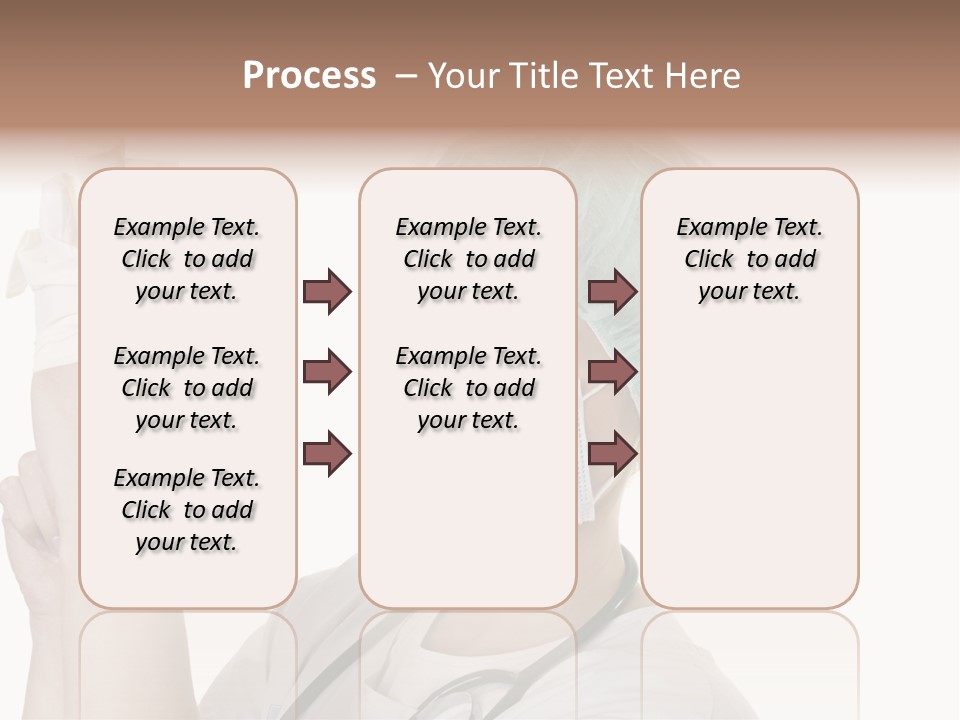 Process – Your Title Text Here

Example Text. Click to add your text.

Example Text. Click to add your text.

Example Text. Click to add your text.

Example Text. Click to add your text.

Example Text. Click to add your text.

Example Text. Click to add your text.